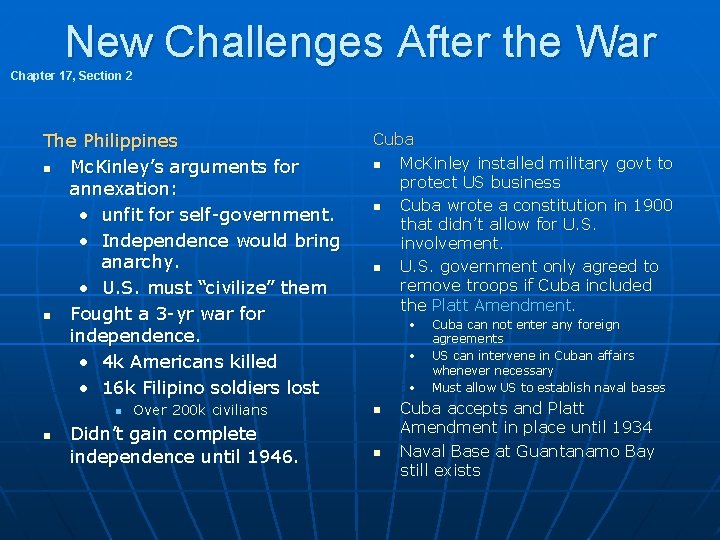 New Challenges After the War
Chapter 17, Section 2

The Philippines
- McKinley's arguments for annexation:
  - unfit for self-government.
  - Independence would bring anarchy.
  - U.S. must "civilize" them
- Fought a 3-yr war for independence.
  - 4k Americans killed
  - 16k Filipino soldiers lost
    - Over 200k civilians
- Didn't gain complete independence until 1946.

Cuba
- McKinley installed military govt to protect US business
- Cuba wrote a constitution in 1900 that didn't allow for U.S. involvement.
- U.S. government only agreed to remove troops if Cuba included the Platt Amendment.
  - Cuba can not enter any foreign agreements
  - US can intervene in Cuban affairs whenever necessary
  - Must allow US to establish naval bases
- Cuba accepts and Platt Amendment in place until 1934
- Naval Base at Guantanamo Bay still exists